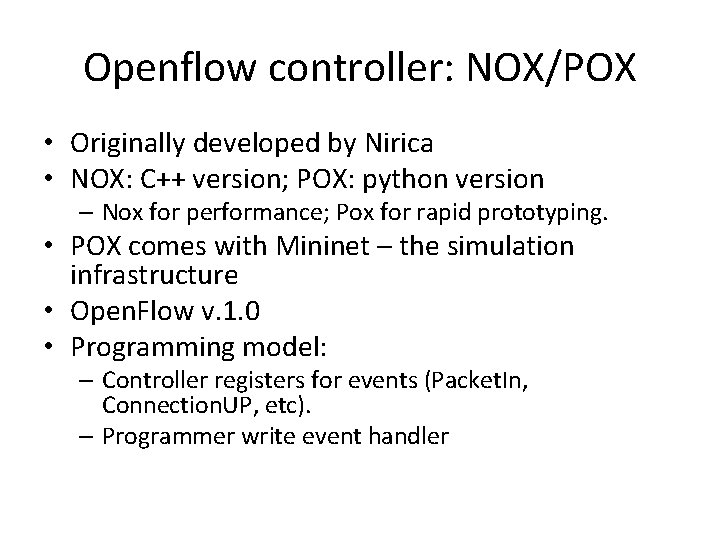 Openflow controller: NOX/POX

• Originally developed by Nirica
• NOX: C++ version; POX: python version
  – Nox for performance; Pox for rapid prototyping.
• POX comes with Mininet – the simulation infrastructure
• OpenFlow v.1.0
• Programming model:
  – Controller registers for events (PacketIn, ConnectionUP, etc).
  – Programmer write event handler